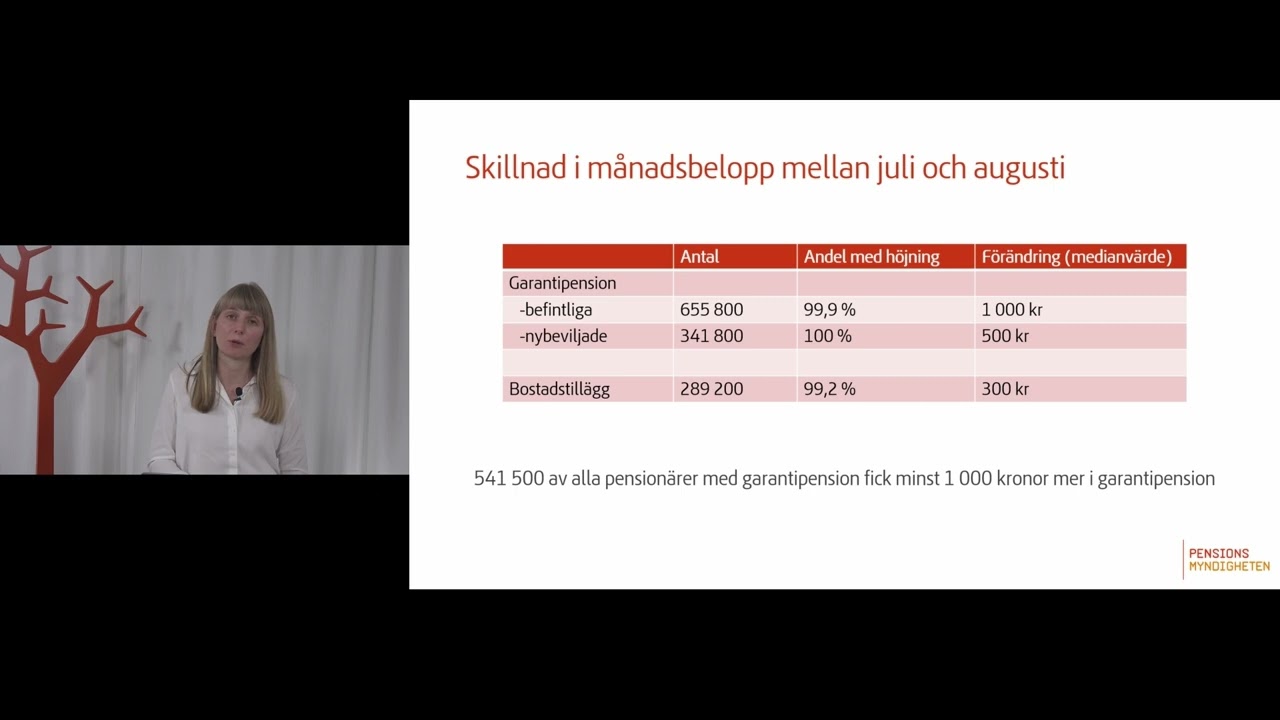 Skillnad i månadsbelopp mellan juli och augusti

| | Antal | Andel med höjning | Förändring (medianvärde) |
|---|---|---|---|
| Garantipension | | | |
| -befintliga | 655 800 | 99,9 % | 1 000 kr |
| -nybeviljade | 341 800 | 100 % | 500 kr |
| | | | |
| Bostadstillägg | 289 200 | 99,2 % | 300 kr |

541 500 av alla pensionärer med garantipension fick minst 1 000 kronor mer i garantipension

PENSIONS MYNDIGHETEN